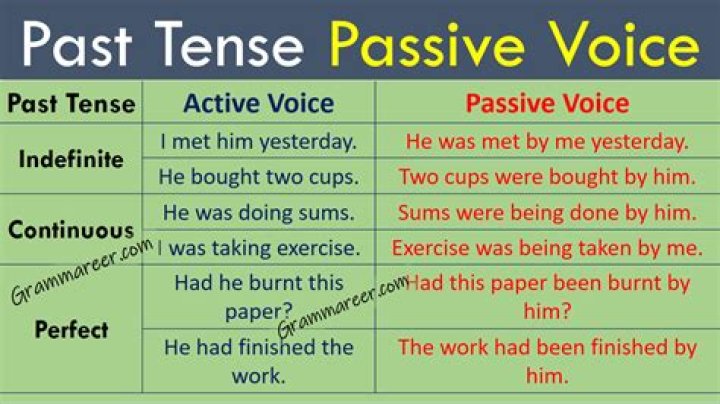 Past Tense Passive Voice

| Past Tense | Active Voice | Passive Voice |
|---|---|---|
| Indefinite | I met him yesterday. | He was met by me yesterday. |
| | He bought two cups. | Two cups were bought by him. |
| Continuous | He was doing sums. | Sums were being done by him. |
| | I was taking exercise. | Exercise was being taken by me. |
| Perfect | Had he burnt this paper? | Had this paper been burnt by him? |
| | He had finished the work. | The work had been finished by him. |

Grammareer.com
Grammareer.com